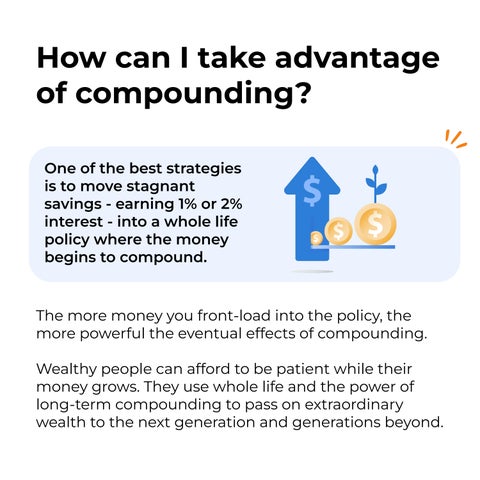 How can I take advantage of compounding?

One of the best strategies is to move stagnant savings - earning 1% or 2% interest - into a whole life policy where the money begins to compound.

$ $ $ $

The more money you front-load into the policy, the more powerful the eventual effects of compounding.

Wealthy people can afford to be patient while their money grows. They use whole life and the power of long-term compounding to pass on extraordinary wealth to the next generation and generations beyond.